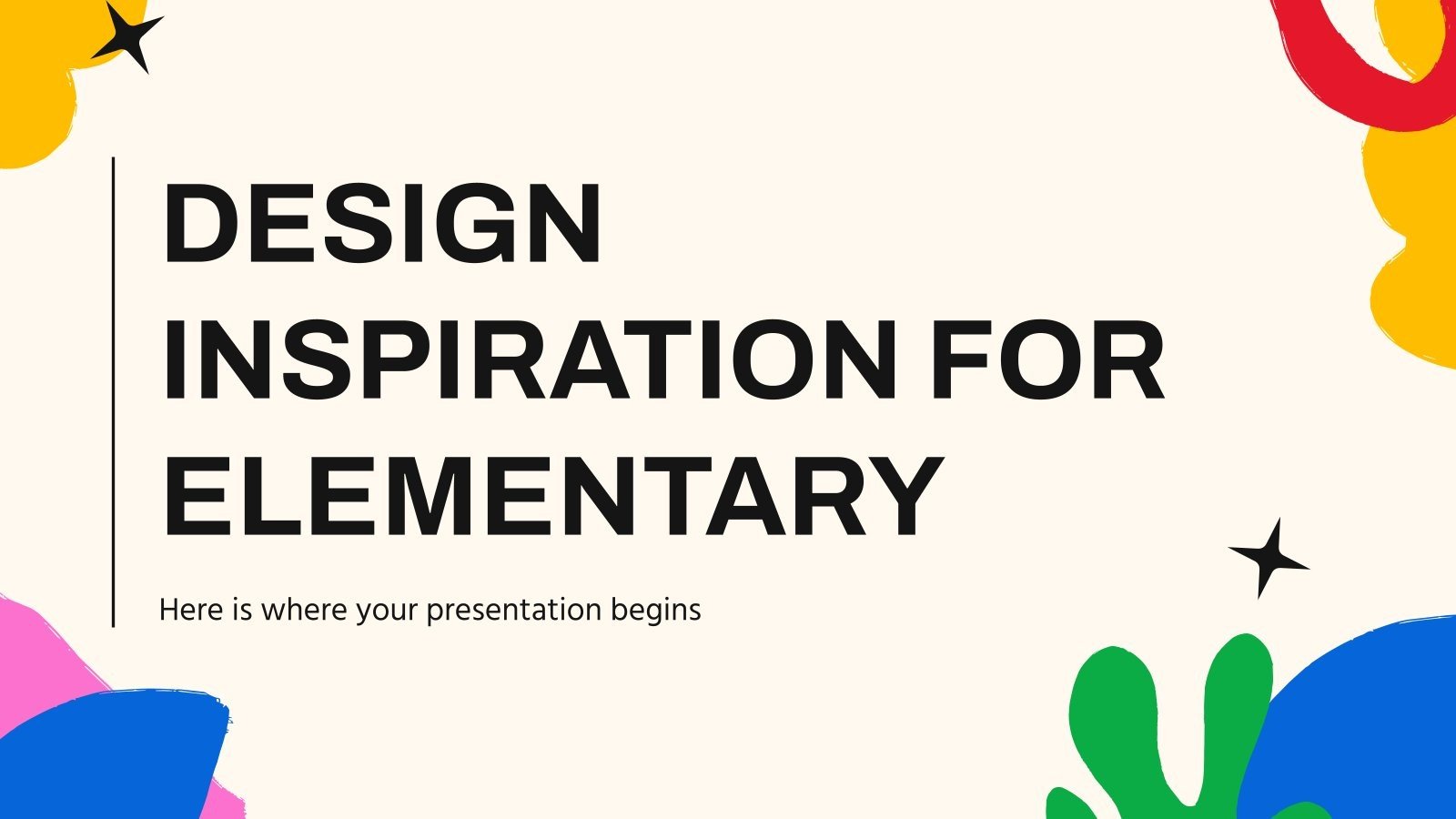 DESIGN INSPIRATION FOR ELEMENTARY

Here is where your presentation begins